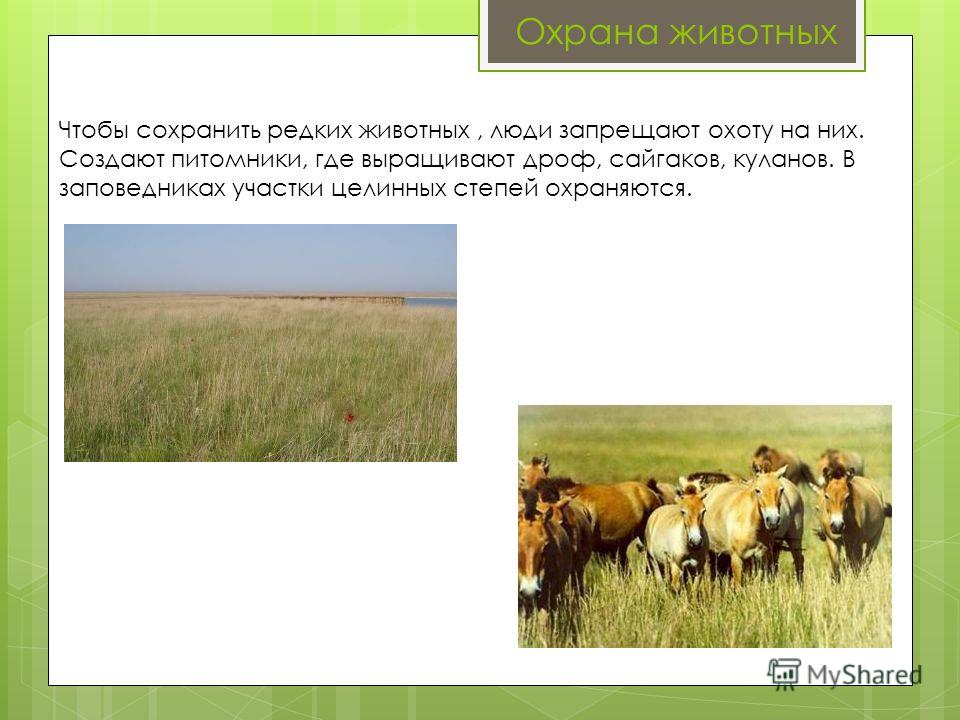 Охрана животных

Чтобы сохранить редких животных , люди запрещают охоту на них. Создают питомники, где выращивают дроф, сайгаков, куланов. В заповедниках участки целинных степей охраняются.

MyShared